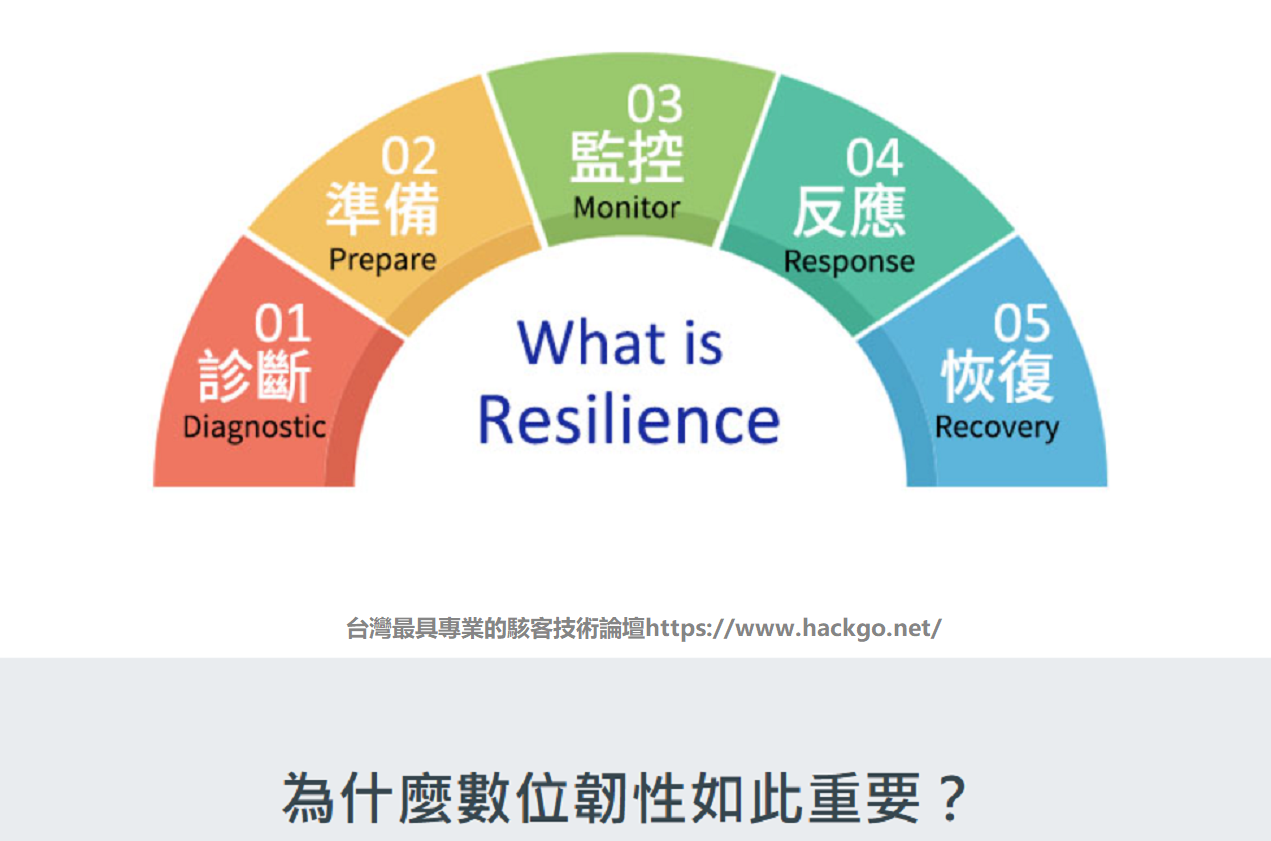 01
診斷
Diagnostic

02
準備
Prepare

03
監控
Monitor

04
反應
Response

05
恢復
Recovery

What is Resilience

台灣最具專業的駭客技術論壇https://www.hackgo.net/

為什麼數位韌性如此重要？